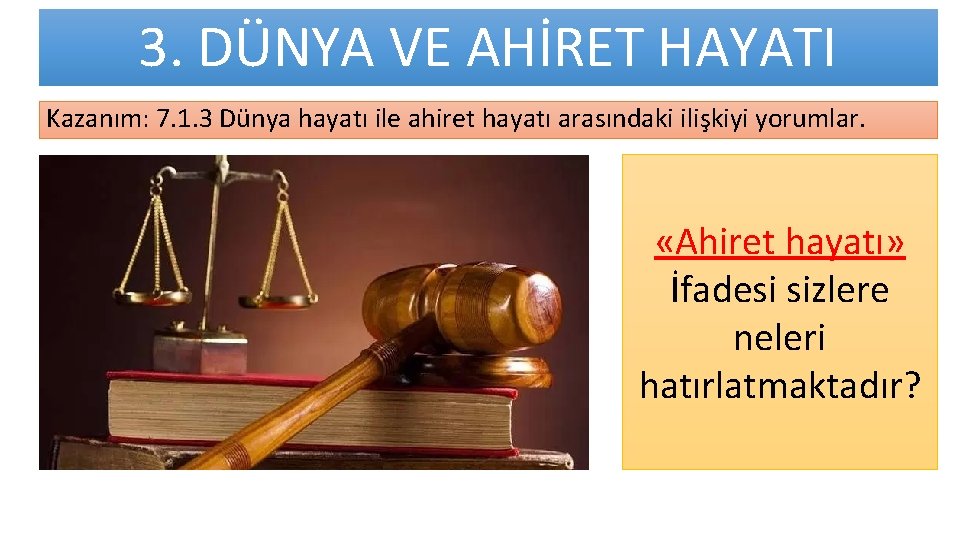 3. DÜNYA VE AHİRET HAYATI

Kazanım: 7.1.3 Dünya hayatı ile ahiret hayatı arasındaki ilişkiyi yorumlar.

«Ahiret hayatı» İfadesi sizlere neleri hatırlatmaktadır?